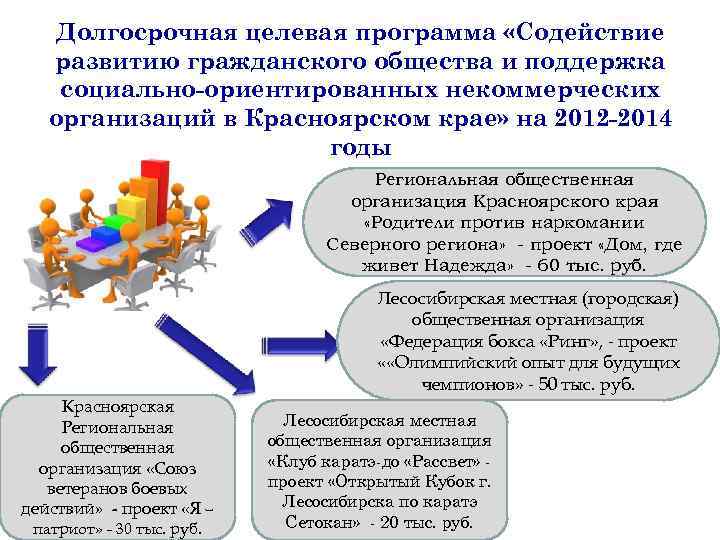 Долгосрочная целевая программа «Содействие развитию гражданского общества и поддержка социально-ориентированных некоммерческих организаций в Красноярском крае» на 2012-2014 годы

Региональная общественная организация Красноярского края «Родители против наркомании Северного региона» - проект «Дом, где живет Надежда» - 60 тыс. руб.

Лесосибирская местная (городская) общественная организация «Федерация бокса «Ринг», - проект ««Олимпийский опыт для будущих чемпионов» - 50 тыс. руб.

Красноярская Региональная общественная организация «Союз ветеранов боевых действий» - проект «Я – патриот» - 30 тыс. руб.

Лесосибирская местная общественная организация «Клуб каратэ-до «Рассвет» - проект «Открытый Кубок г. Лесосибирска по каратэ Сетокан» - 20 тыс. руб.